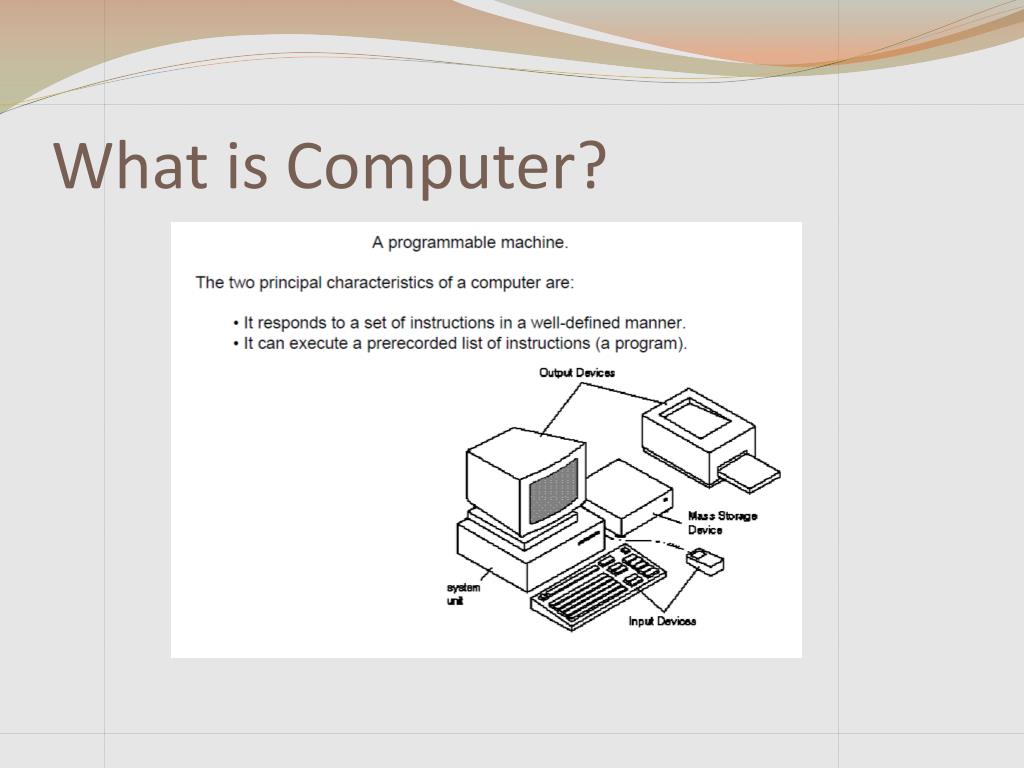 What is Computer?

A programmable machine.

The two principal characteristics of a computer are:

• It responds to a set of instructions in a well-defined manner.
• It can execute a prerecorded list of instructions (a program).

Output Devices

Mass Storage Device

system unit

Input Devices